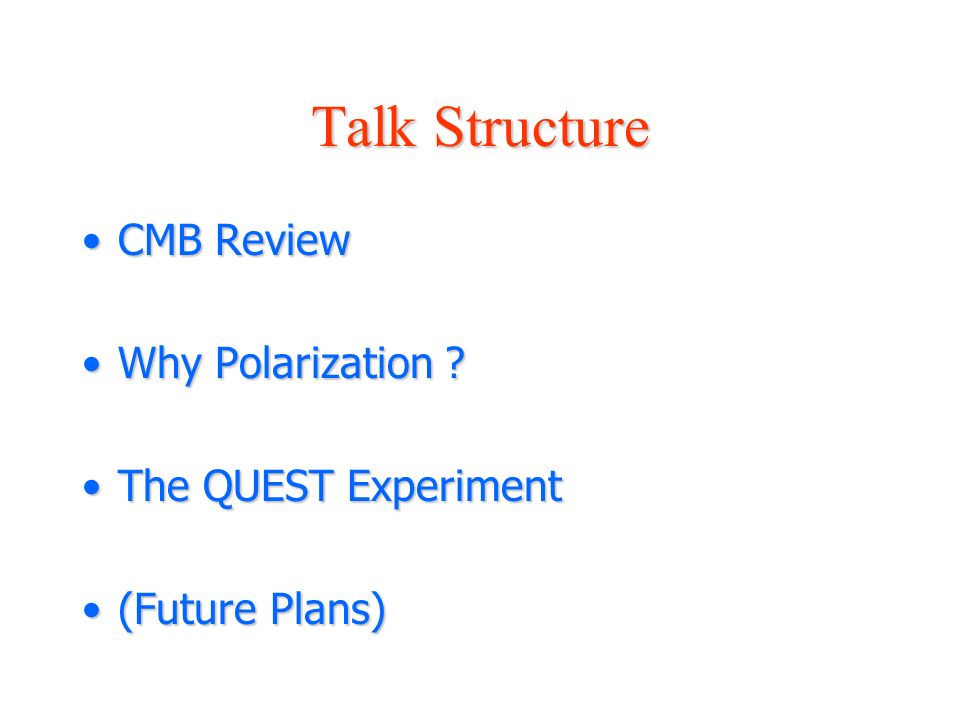 Talk Structure

• CMB Review

• Why Polarization ?

• The QUEST Experiment

• (Future Plans)